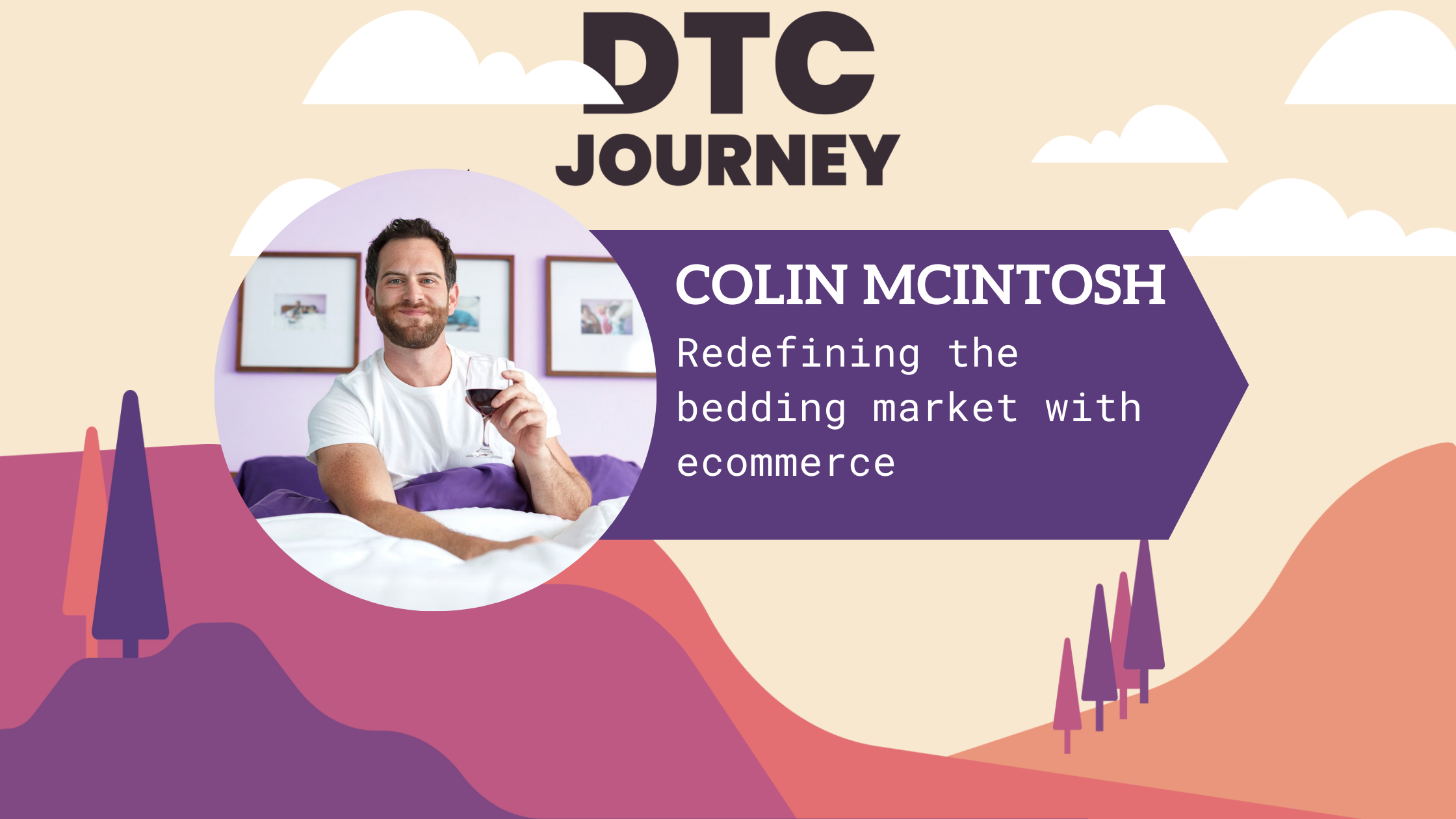 DTC
JOURNEY

COLIN MCINTOSH

Redefining the bedding market with ecommerce